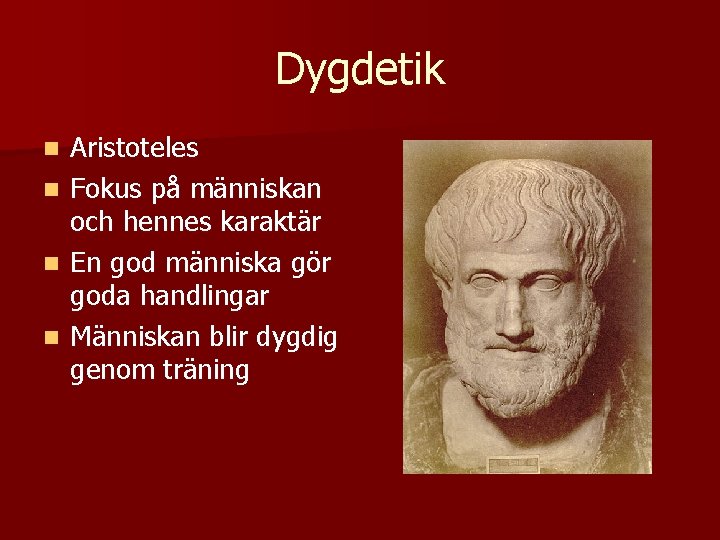 Dygdetik

- Aristoteles
- Fokus på människan och hennes karaktär
- En god människa gör goda handlingar
- Människan blir dygdig genom träning